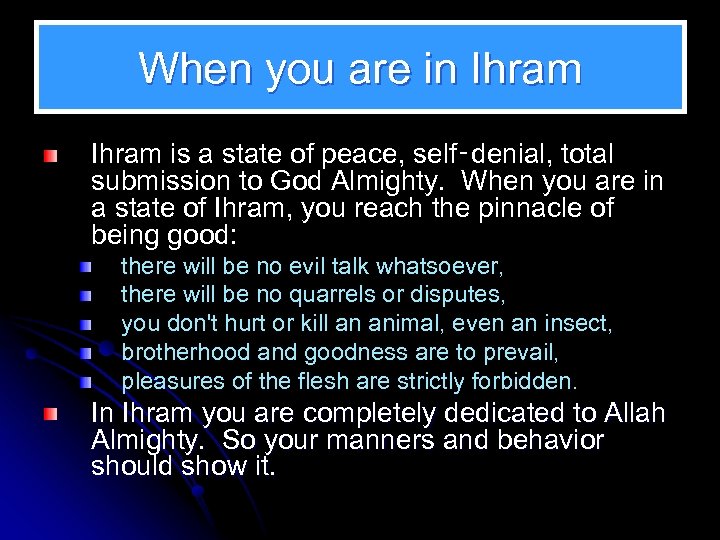 When you are in Ihram

Ihram is a state of peace, self-denial, total submission to God Almighty. When you are in a state of Ihram, you reach the pinnacle of being good:

there will be no evil talk whatsoever,
there will be no quarrels or disputes,
you don't hurt or kill an animal, even an insect,
brotherhood and goodness are to prevail,
pleasures of the flesh are strictly forbidden.

In Ihram you are completely dedicated to Allah Almighty. So your manners and behavior should show it.